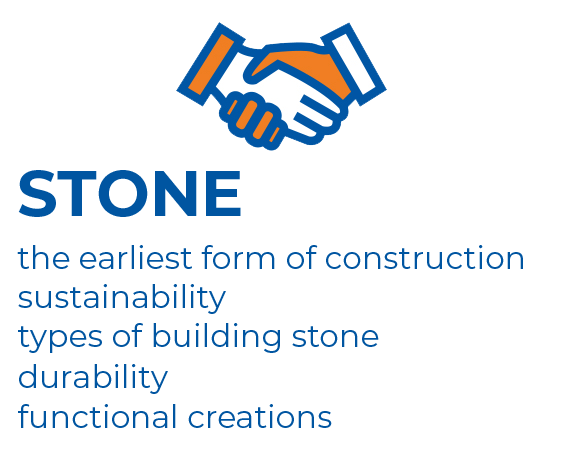 STONE

the earliest form of construction
sustainability
types of building stone
durability
functional creations